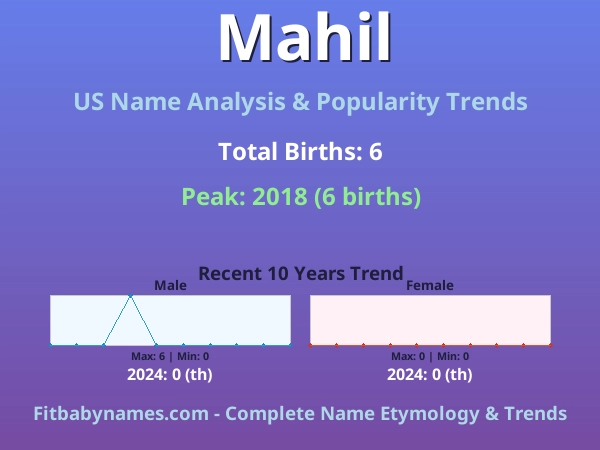 Mahil

US Name Analysis & Popularity Trends

Total Births: 6

Peak: 2018 (6 births)

Recent 10 Years Trend

Male

Max: 6 | Min: 0

2024: 0 (th)

Female

Max: 0 | Min: 0

2024: 0 (th)

Fitbabynames.com - Complete Name Etymology & Trends